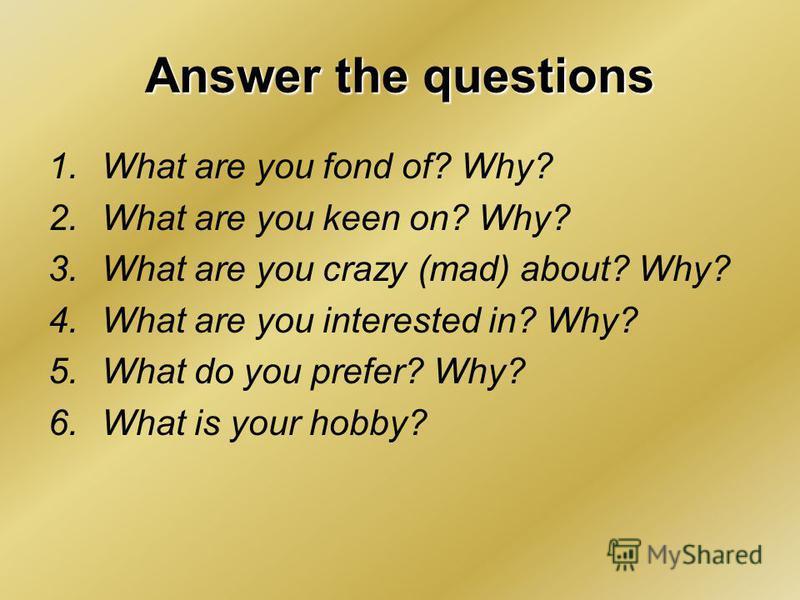 Answer the questions

1. What are you fond of? Why?
2. What are you keen on? Why?
3. What are you crazy (mad) about? Why?
4. What are you interested in? Why?
5. What do you prefer? Why?
6. What is your hobby?

MyShared